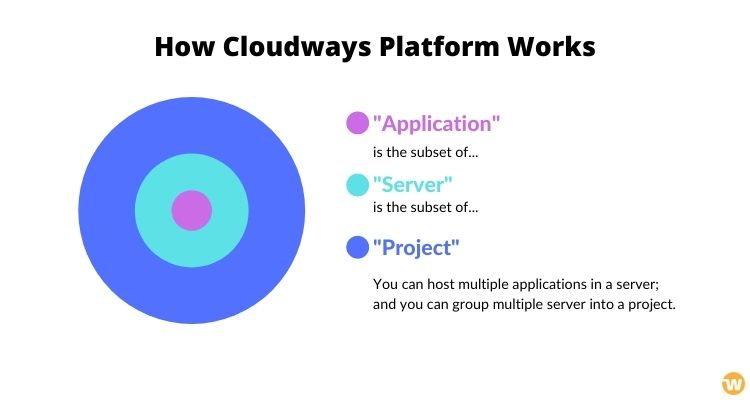 How Cloudways Platform Works

"Application"

is the subset of...

"Server"

is the subset of...

"Project"

You can host multiple applications in a server; and you can group multiple server into a project.

W